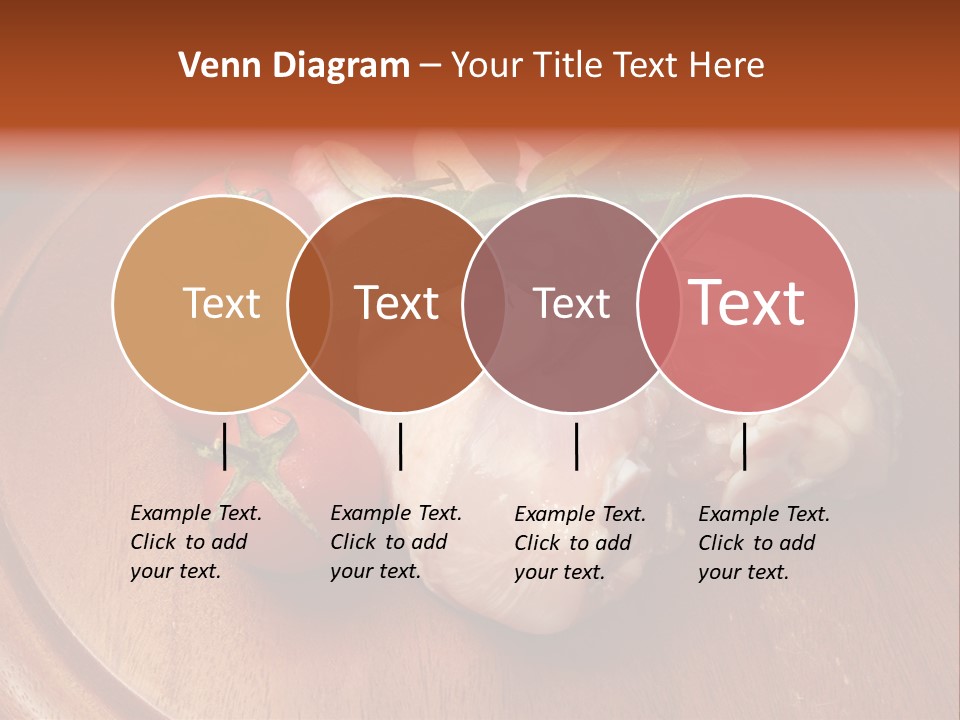 Venn Diagram – Your Title Text Here

Text

Text

Text

Text

Example Text. Click to add your text.

Example Text. Click to add your text.

Example Text. Click to add your text.

Example Text. Click to add your text.